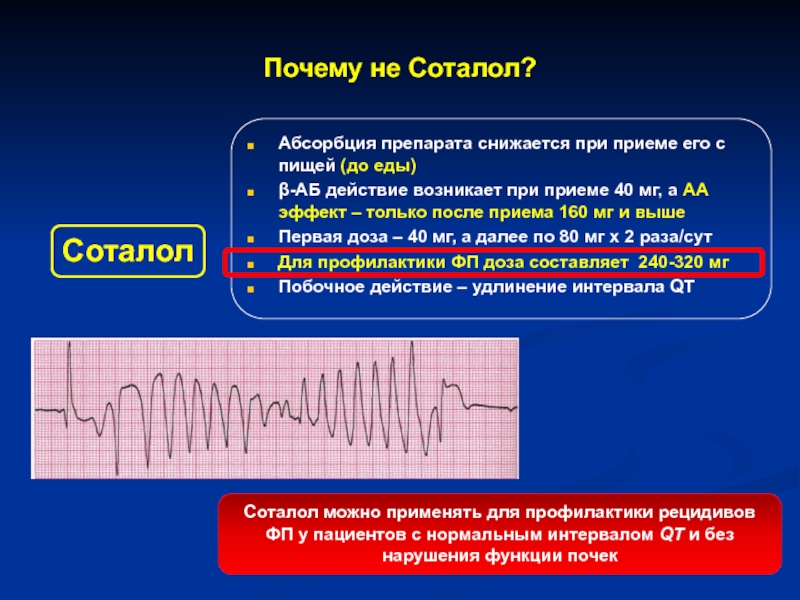 Почему не Соталол?

Соталол

- Абсорбция препарата снижается при приеме его с пищей (до еды)
- β-АБ действие возникает при приеме 40 мг, а АА эффект – только после приема 160 мг и выше
- Первая доза – 40 мг, а далее по 80 мг х 2 раза/сут
- Для профилактики ФП доза составляет 240-320 мг
- Побочное действие – удлинение интервала QT

Соталол можно применять для профилактики рецидивов ФП у пациентов с нормальным интервалом QT и без нарушения функции почек